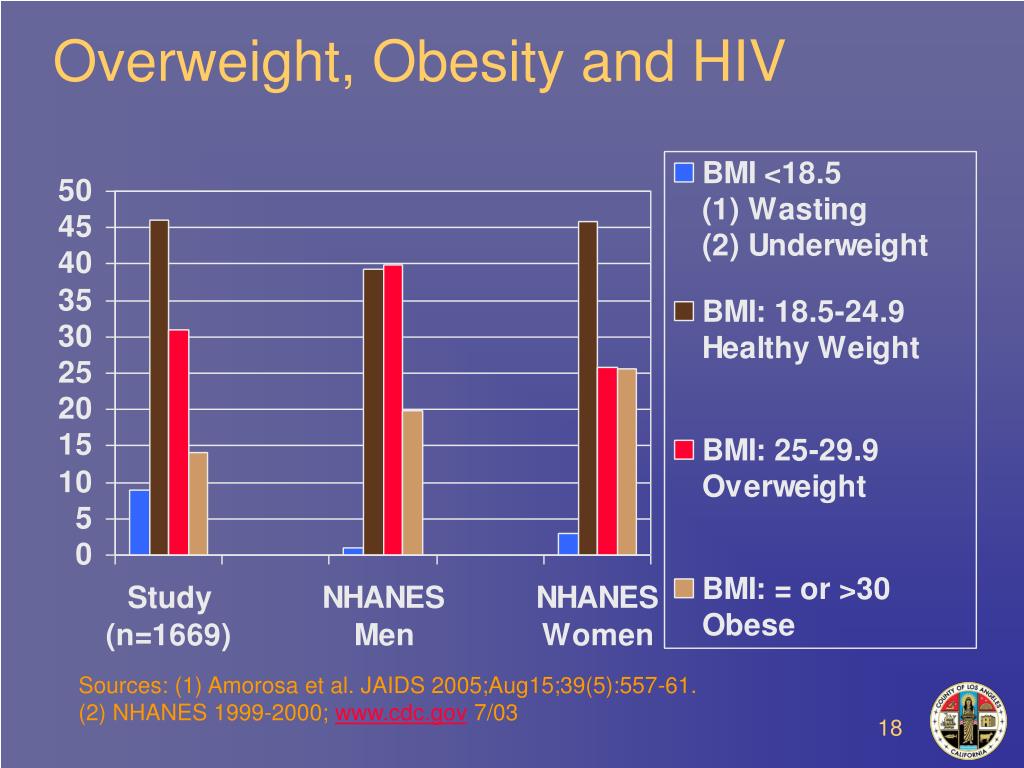 Overweight, Obesity and HIV

50
45
40
35
30
25
20
15
10
5
0

Study (n=1669)
NHANES Men
NHANES Women

BMI <18.5
(1) Wasting
(2) Underweight

BMI: 18.5-24.9
Healthy Weight

BMI: 25-29.9
Overweight

BMI: = or >30
Obese

Sources: (1) Amorosa et al. JAIDS 2005;Aug15;39(5):557-61.
(2) NHANES 1999-2000; www.cdc.gov 7/03

18

COUNTY OF LOS ANGELES
CALIFORNIA